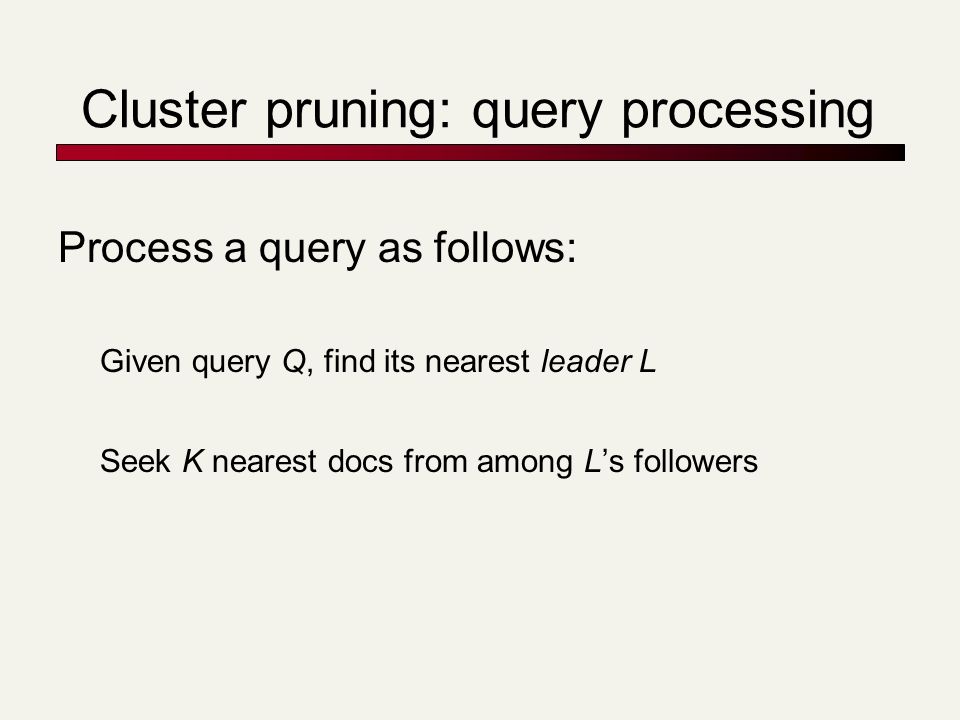 Cluster pruning: query processing

Process a query as follows:

Given query Q, find its nearest leader L

Seek K nearest docs from among L's followers